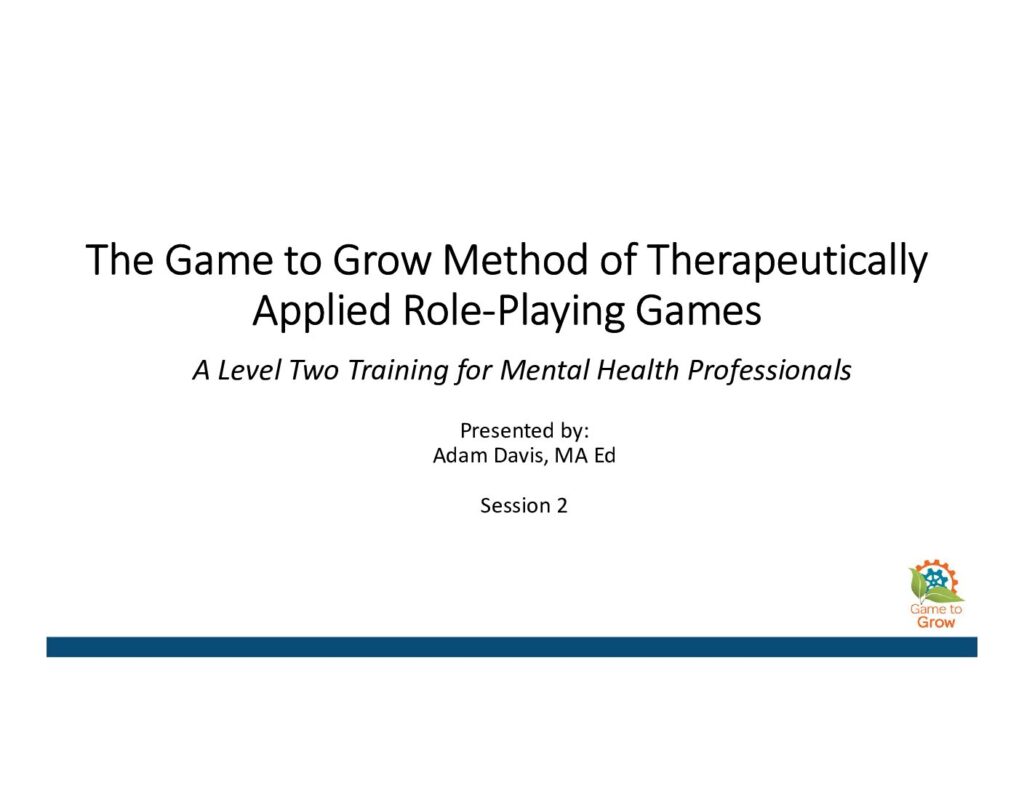 The Game to Grow Method of Therapeutically Applied Role-Playing Games

A Level Two Training for Mental Health Professionals

Presented by:
Adam Davis, MA Ed

Session 2

Game to Grow